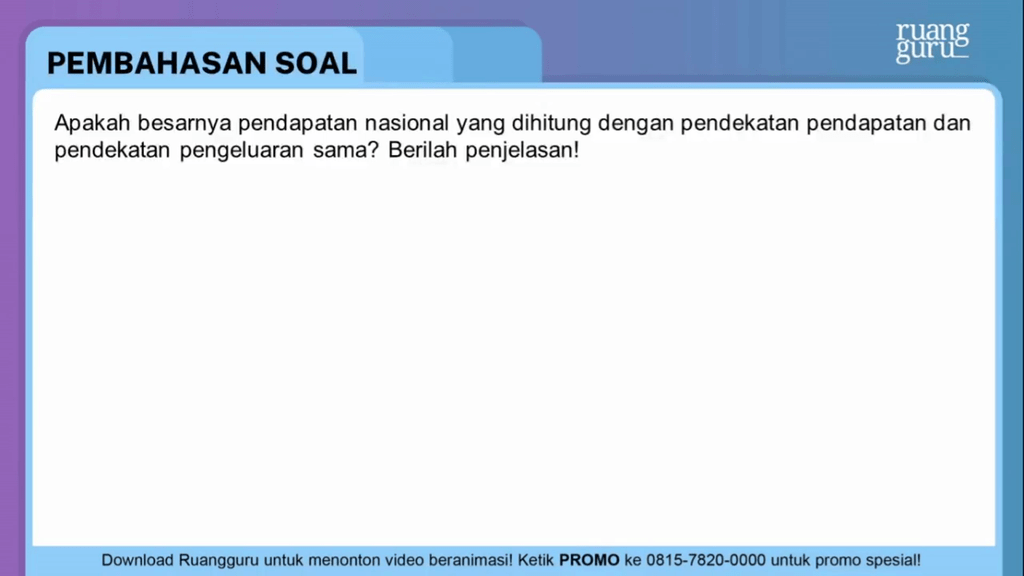 PEMBAHASAN SOAL

ruang guru

Apakah besarnya pendapatan nasional yang dihitung dengan pendekatan pendapatan dan pendekatan pengeluaran sama? Berilah penjelasan!

Download Ruangguru untuk menonton video beranimasi! Ketik PROMO ke 0815-7820-0000 untuk promo spesial!